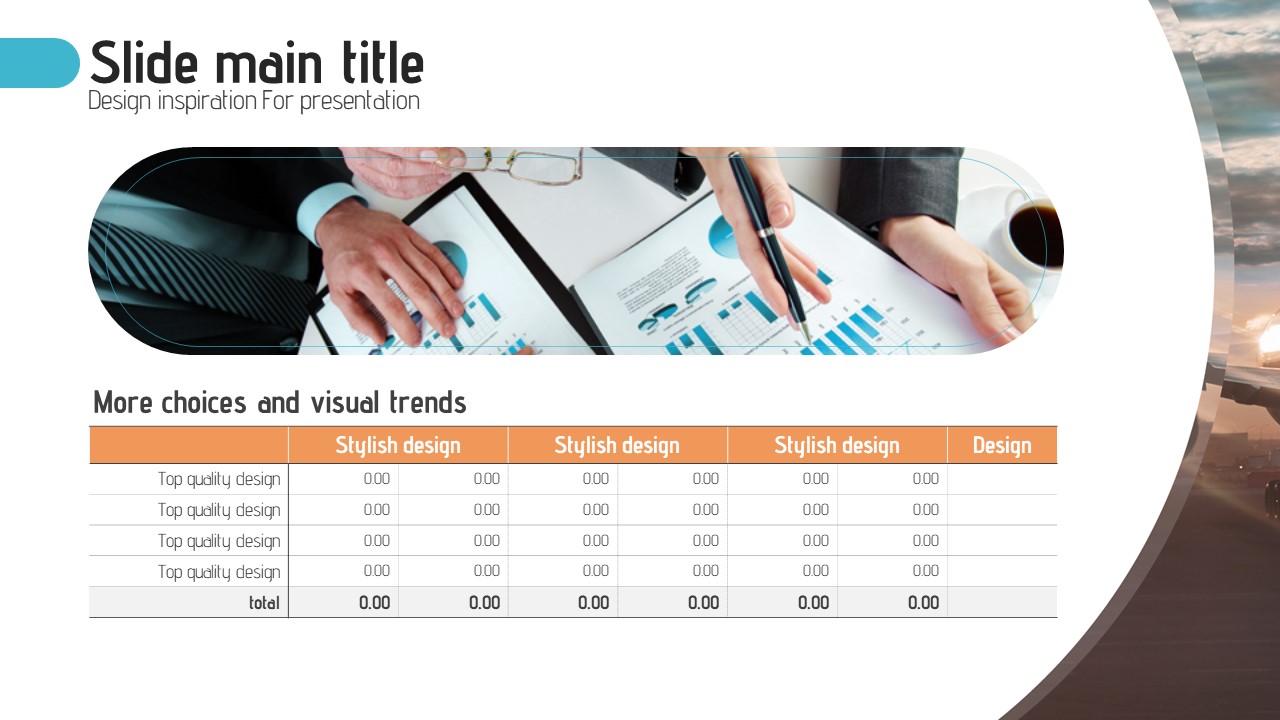 Slide main title
Design inspiration For presentation

More choices and visual trends

| | Stylish design | | Stylish design | | Stylish design | | Design |
|---|---|---|---|---|---|---|---|
| Top quality design | 0.00 | 0.00 | 0.00 | 0.00 | 0.00 | 0.00 | |
| Top quality design | 0.00 | 0.00 | 0.00 | 0.00 | 0.00 | 0.00 | |
| Top quality design | 0.00 | 0.00 | 0.00 | 0.00 | 0.00 | 0.00 | |
| Top quality design | 0.00 | 0.00 | 0.00 | 0.00 | 0.00 | 0.00 | |
| total | 0.00 | 0.00 | 0.00 | 0.00 | 0.00 | 0.00 | |